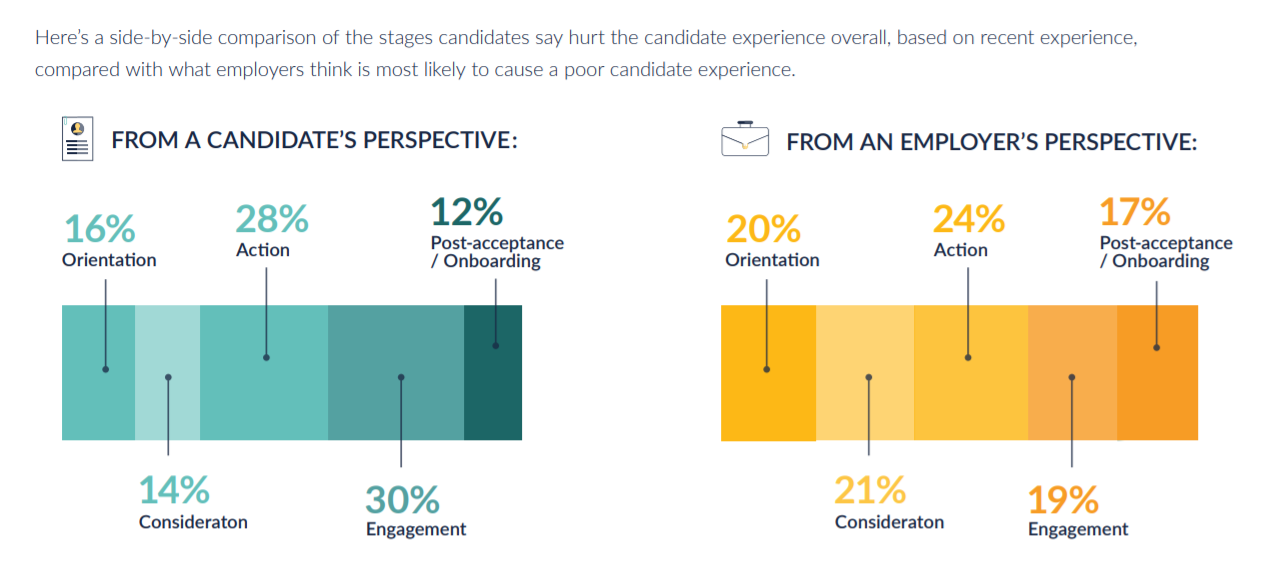 Here's a side-by-side comparison of the stages candidates say hurt the candidate experience overall, based on recent experience, compared with what employers think is most likely to cause a poor candidate experience.

FROM A CANDIDATE'S PERSPECTIVE:

16%
Orientation

28%
Action

12%
Post-acceptance / Onboarding

14%
Consideraton

30%
Engagement

FROM AN EMPLOYER'S PERSPECTIVE:

20%
Orientation

24%
Action

17%
Post-acceptance / Onboarding

21%
Consideraton

19%
Engagement